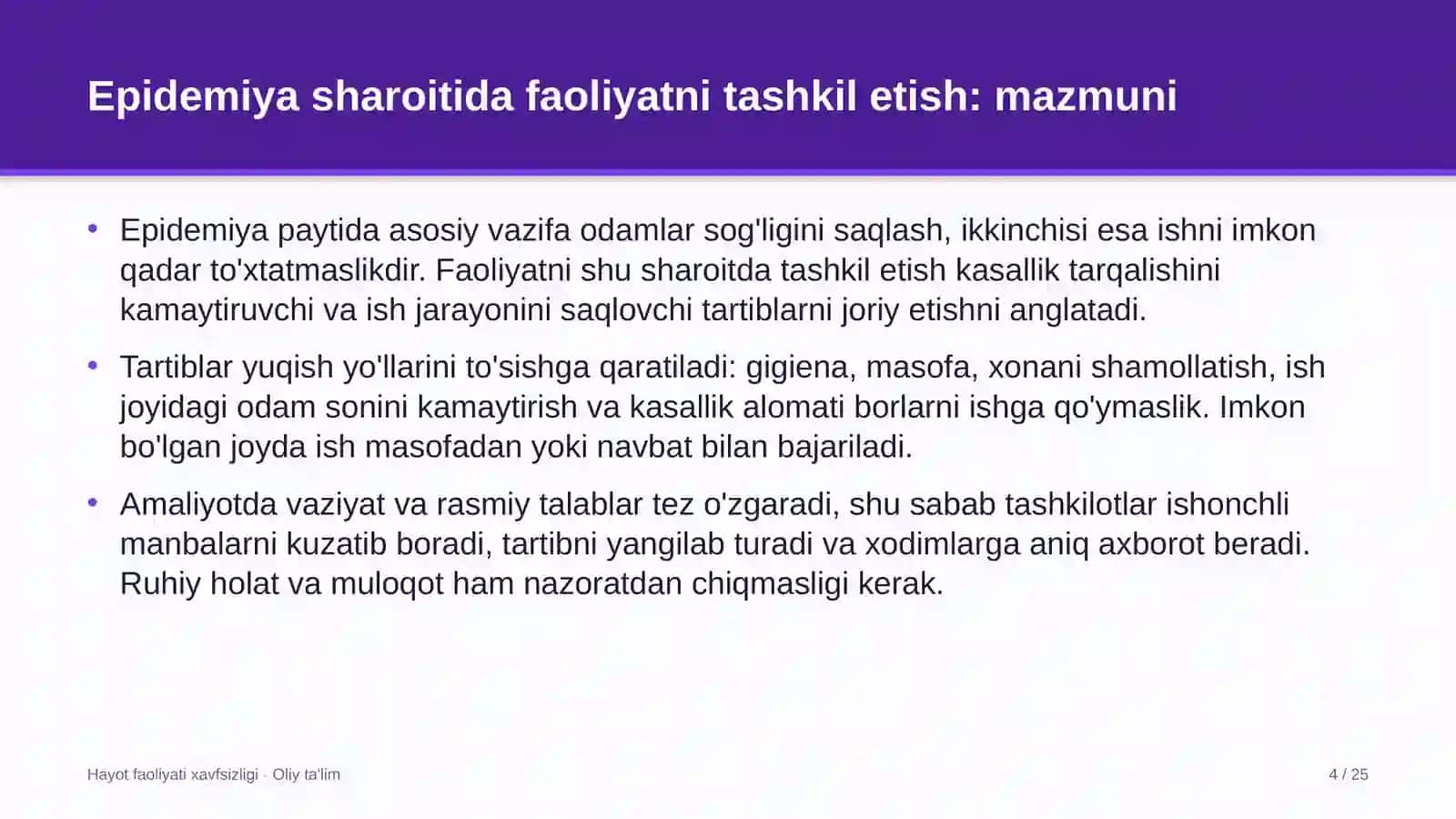 Epidemiya sharoitida faoliyatni tashkil etish: mazmuni

• Epidemiya paytida asosiy vazifa odamlar sog'ligini saqlash, ikkinchisi esa ishni imkon qadar to'xtatmaslikdir. Faoliyatni shu sharoitda tashkil etish kasallik tarqalishini kamaytiruvchi va ish jarayonini saqlovchi tartiblarni joriy etishni anglatadi.

• Tartiblar yuqish yo'llarini to'sishga qaratiladi: gigiena, masofa, xonani shamollatish, ish joyidagi odam sonini kamaytirish va kasallik alomati borlarni ishga qo'ymaslik. Imkon bo'lgan joyda ish masofadan yoki navbat bilan bajariladi.

• Amaliyotda vaziyat va rasmiy talablar tez o'zgaradi, shu sabab tashkilotlar ishonchli manbalarni kuzatib boradi, tartibni yangilab turadi va xodimlarga aniq axborot beradi. Ruhiy holat va muloqot ham nazoratdan chiqmasligi kerak.

Hayot faoliyati xavfsizligi · Oliy ta'lim

4 / 25